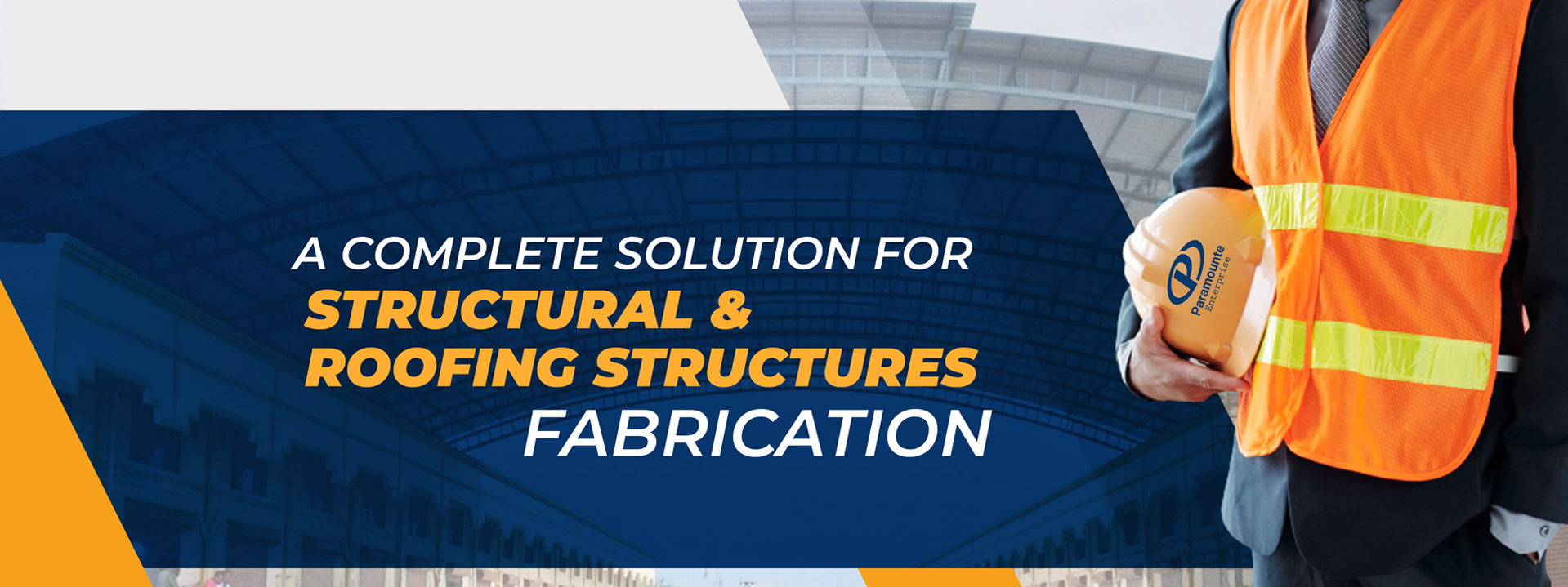 A COMPLETE SOLUTION FOR
STRUCTURAL &
ROOFING STRUCTURES
FABRICATION

Paramounte
Enterprise